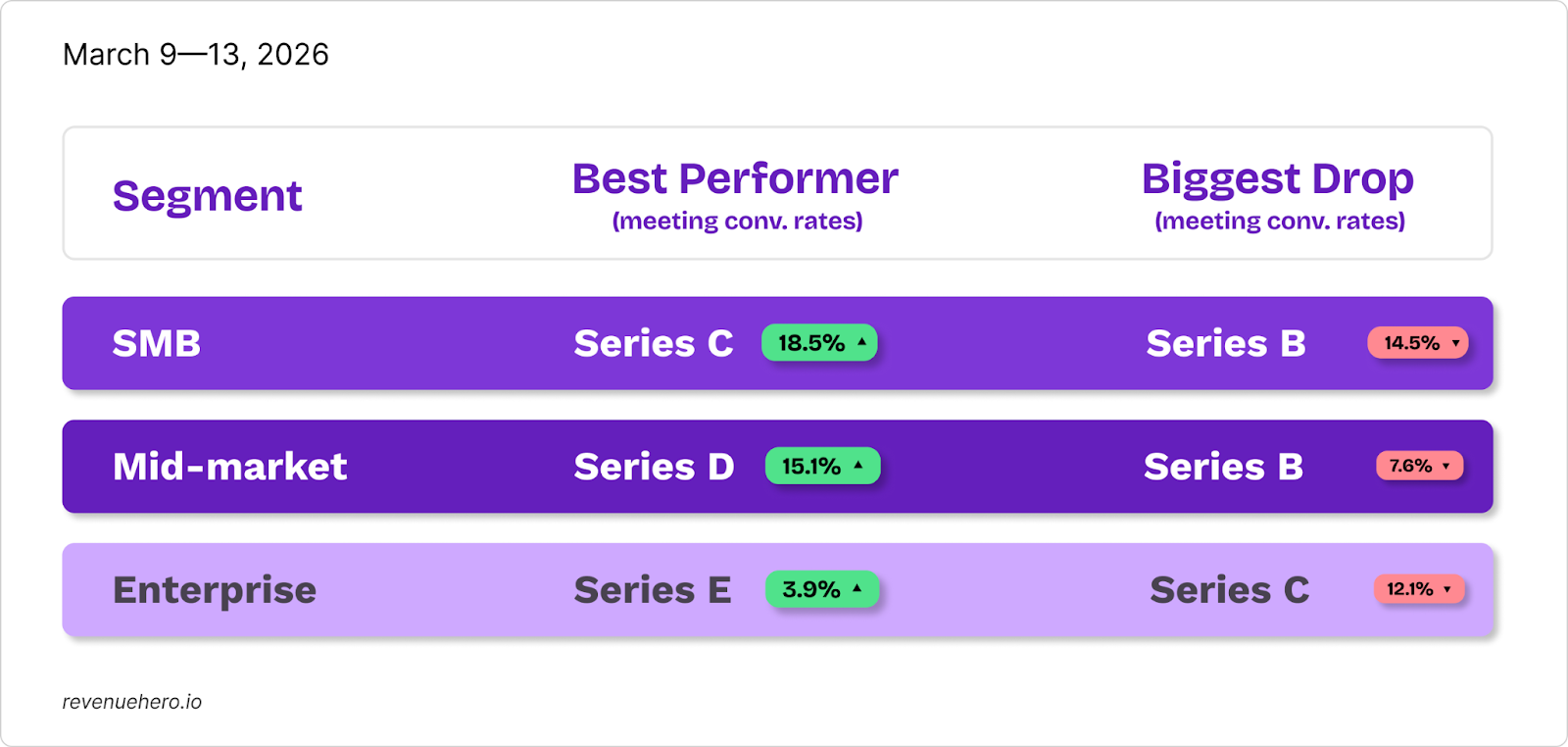 March 9—13, 2026

| Segment | Best Performer (meeting conv. rates) | Biggest Drop (meeting conv. rates) |
|---|---|---|
| SMB | Series C 18.5% ▲ | Series B 14.5% ▼ |
| Mid-market | Series D 15.1% ▲ | Series B 7.6% ▼ |
| Enterprise | Series E 3.9% ▲ | Series C 12.1% ▼ |

revenuehero.io